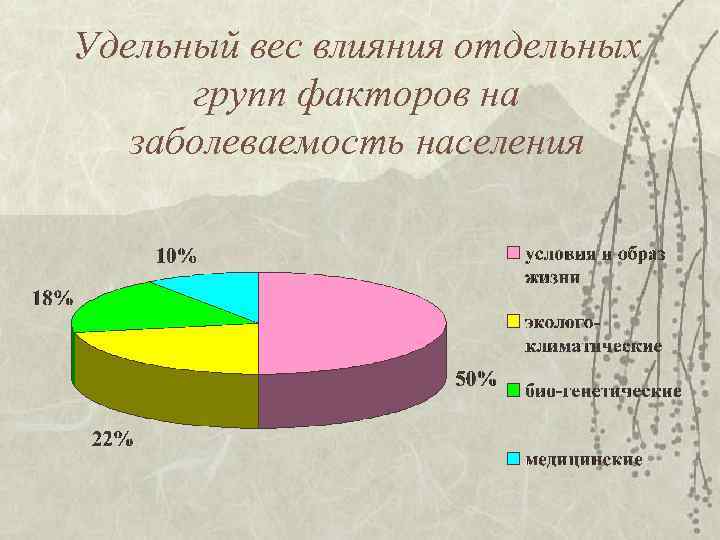 Удельный вес влияния отдельных групп факторов на заболеваемость населения

10%

18%

50%

22%

условия и образ жизни

эколого-климатические

био-генетические

медицинские